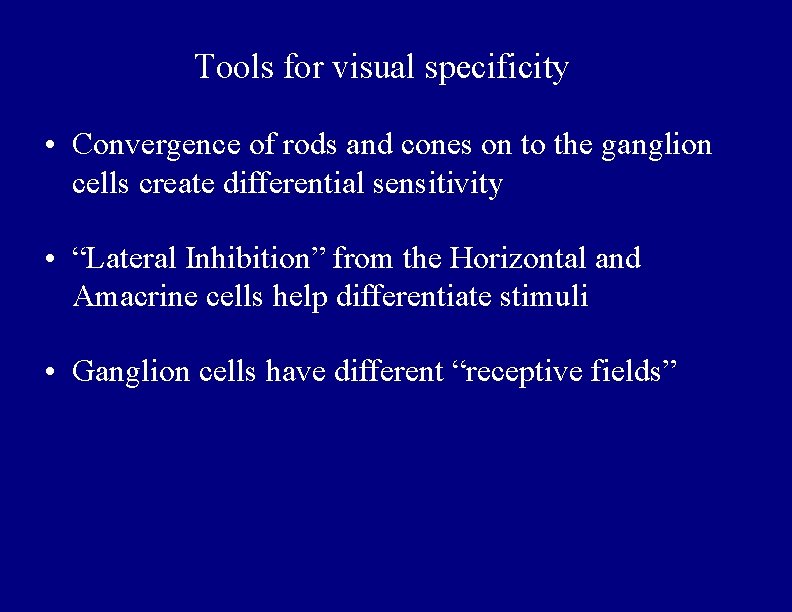 Tools for visual specificity

• Convergence of rods and cones on to the ganglion cells create differential sensitivity

• “Lateral Inhibition” from the Horizontal and Amacrine cells help differentiate stimuli

• Ganglion cells have different “receptive fields”